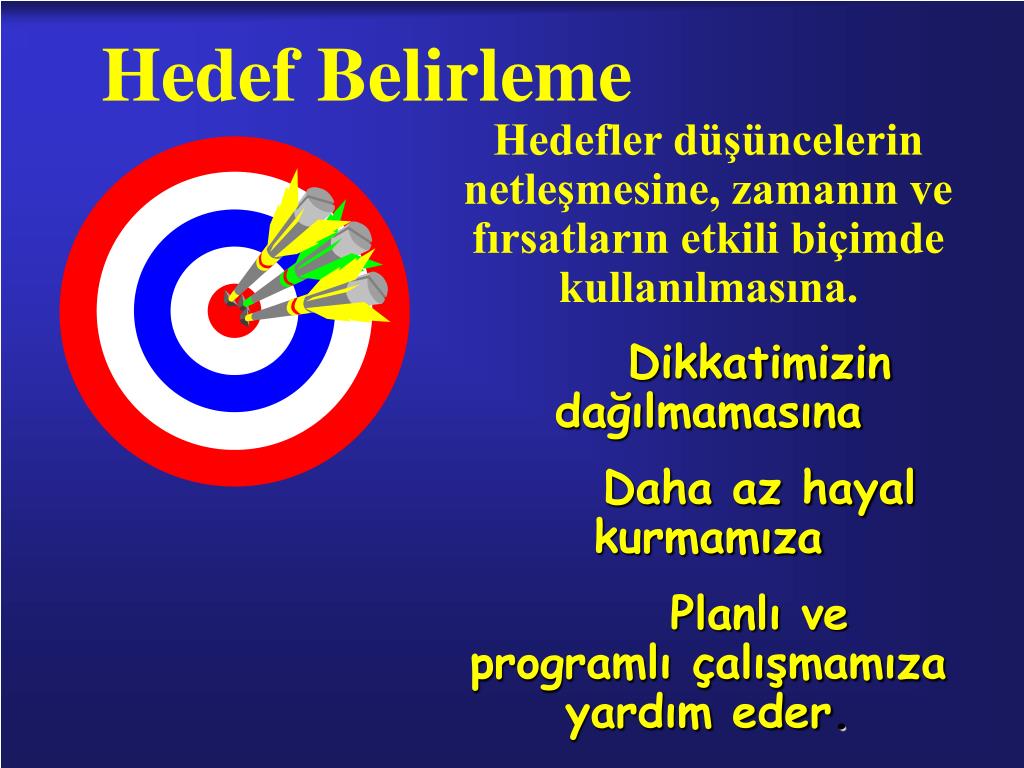 Hedef Belirleme

Hedefler düşüncelerin netleşmesine, zamanın ve fırsatların etkili biçimde kullanılmasına.

Dikkatimizin dağılmamasına

Daha az hayal kurmamıza

Planlı ve programlı çalışmamıza yardım eder.